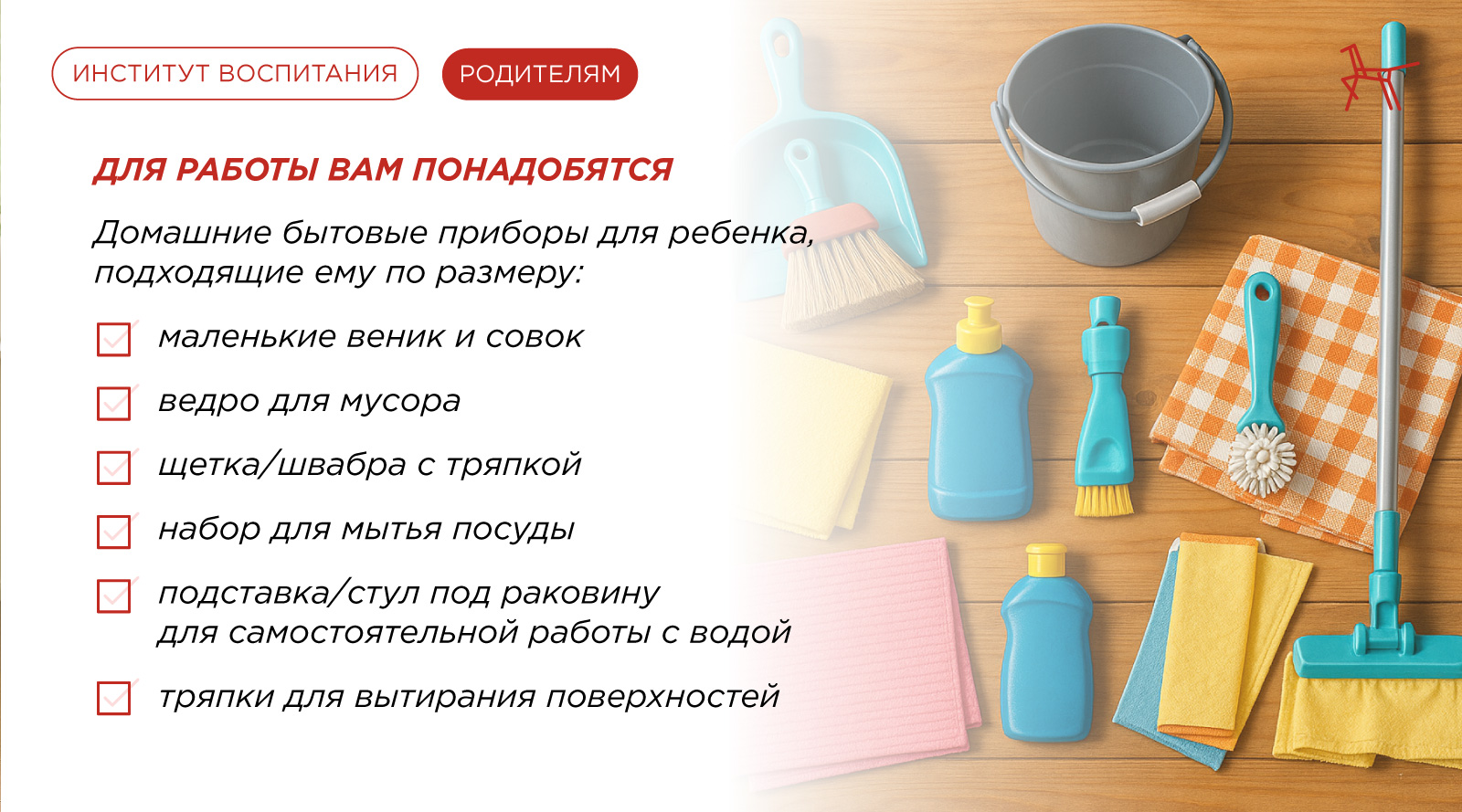 ИНСТИТУТ ВОСПИТАНИЯ

РОДИТЕЛЯМ

ДЛЯ РАБОТЫ ВАМ ПОНАДОБЯТСЯ

Домашние бытовые приборы для ребенка, подходящие ему по размеру:

маленькие веник и совок

ведро для мусора

щетка/швабра с тряпкой

набор для мытья посуды

подставка/стул под раковину для самостоятельной работы с водой

тряпки для вытирания поверхностей